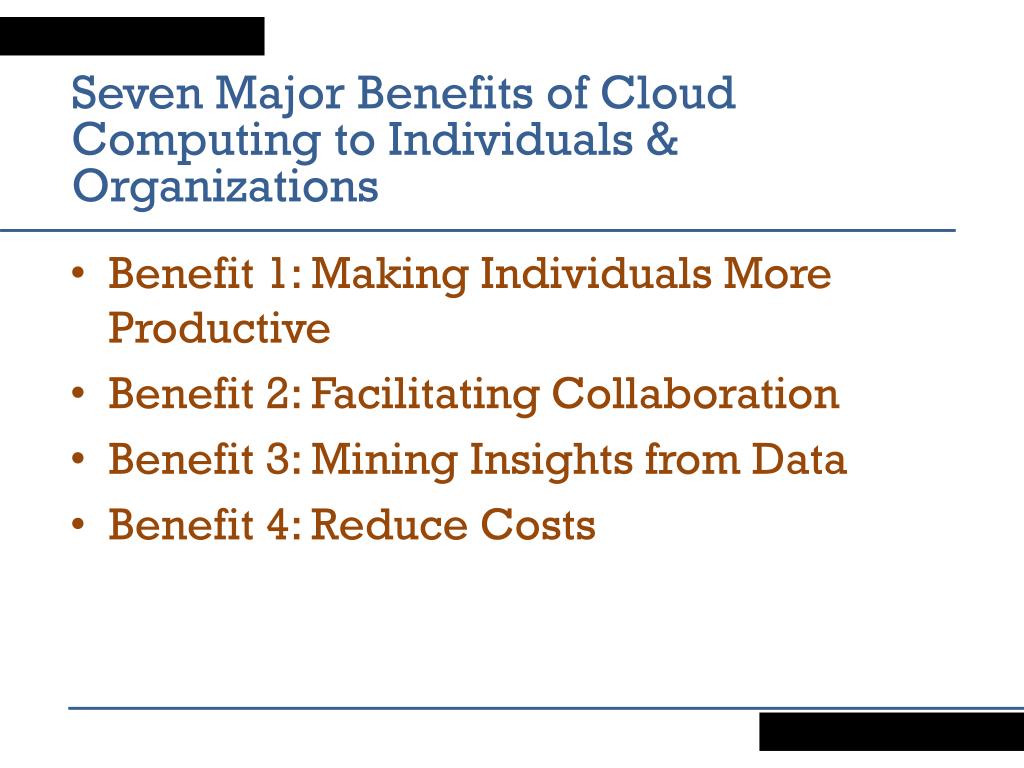 Seven Major Benefits of Cloud Computing to Individuals & Organizations

• Benefit 1: Making Individuals More Productive
• Benefit 2: Facilitating Collaboration
• Benefit 3: Mining Insights from Data
• Benefit 4: Reduce Costs